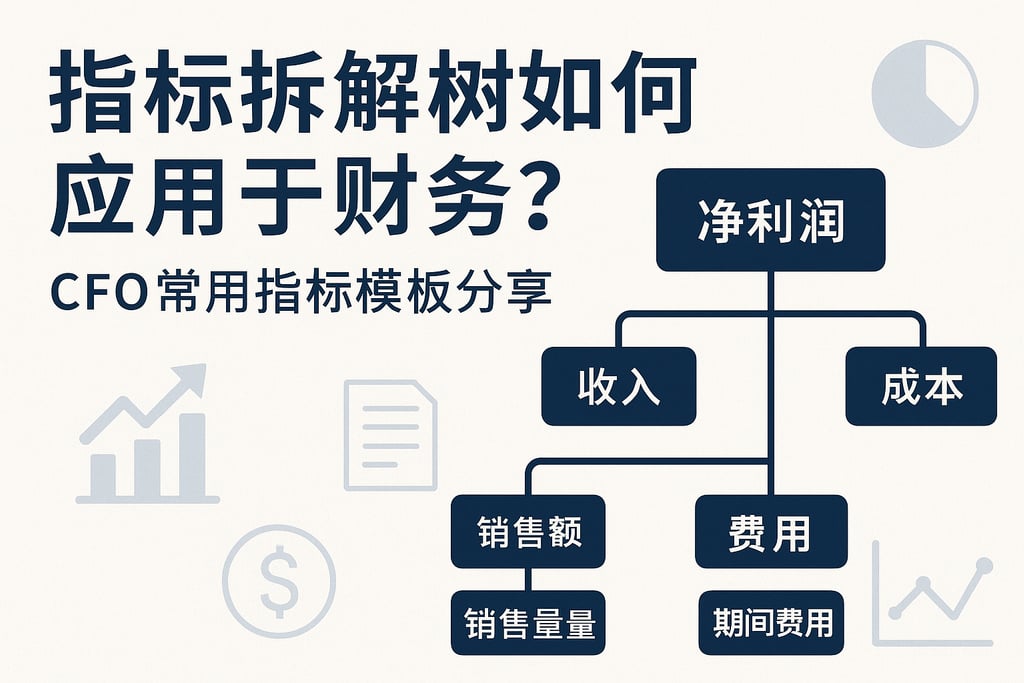 指标拆解树如何应用于财务？

CFO常用指标模板分享

净利润

收入

成本

销售额

费用

销售量量

期间费用

$